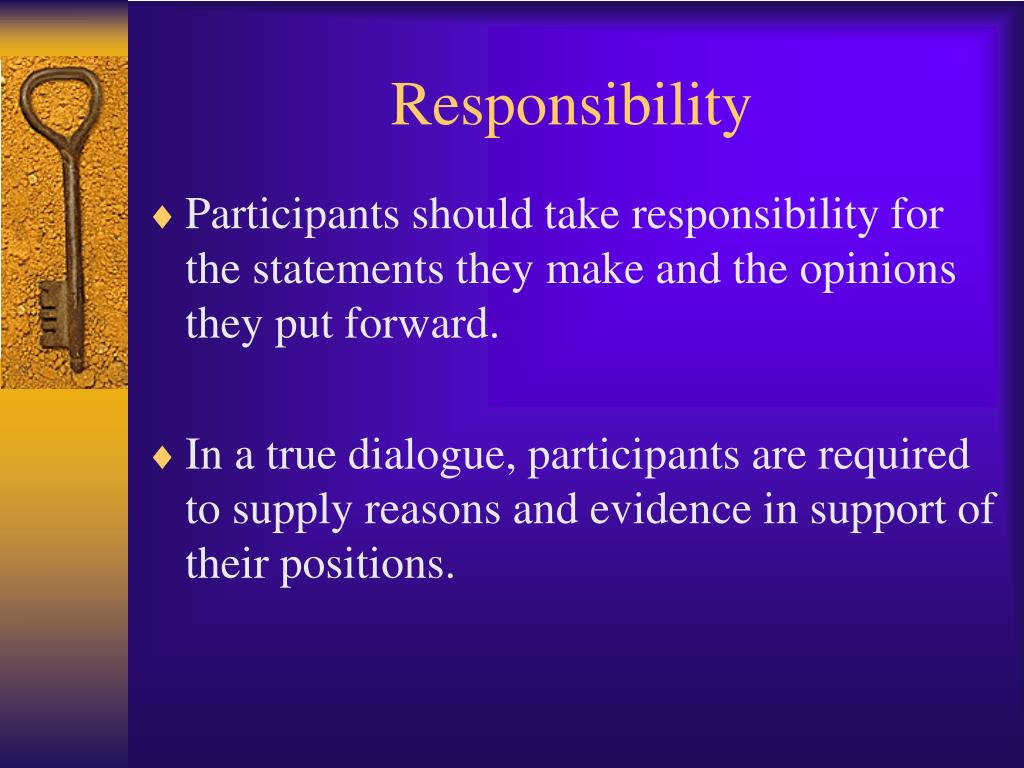 Responsibility

♦ Participants should take responsibility for the statements they make and the opinions they put forward.

♦ In a true dialogue, participants are required to supply reasons and evidence in support of their positions.